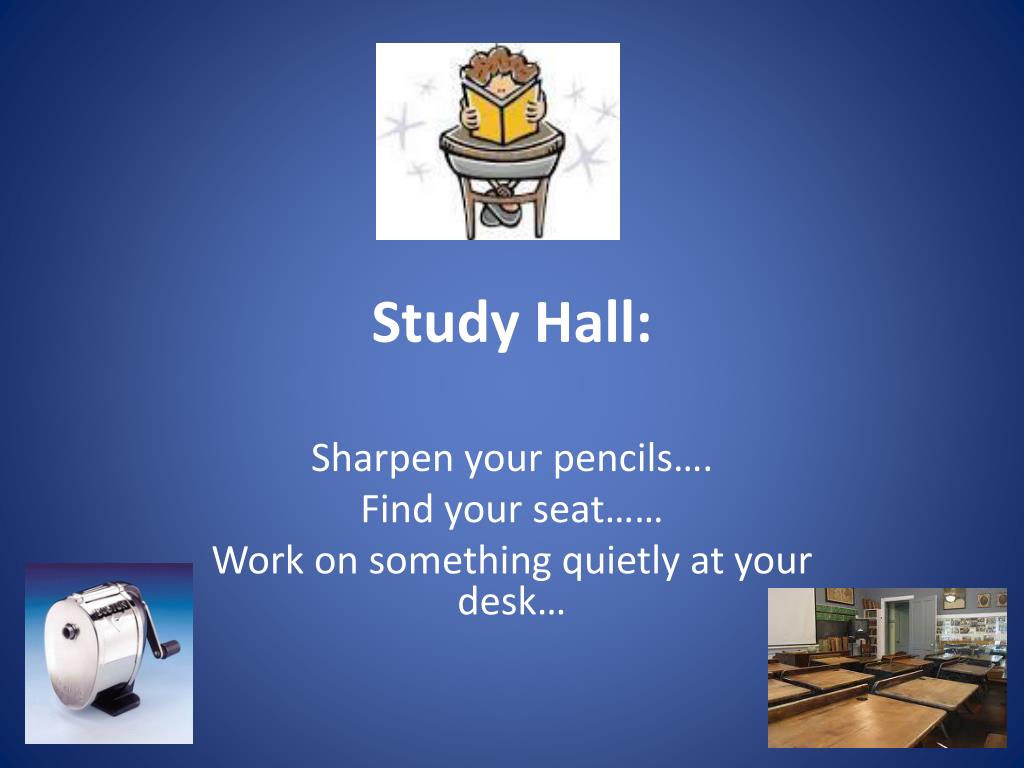 Study Hall:

Sharpen your pencils….
Find your seat……
Work on something quietly at your desk…